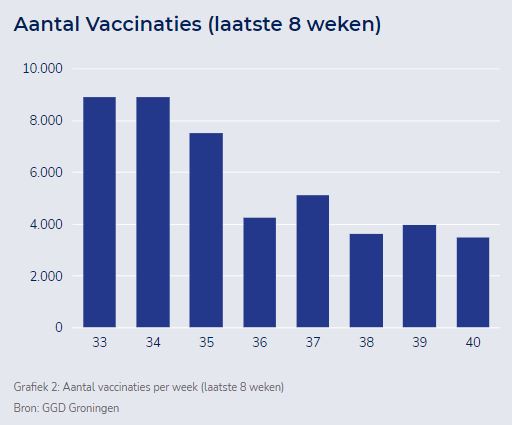 Aantal Vaccinaties (laatste 8 weken)

10.000
8.000
6.000
4.000
2.000
0

33
34
35
36
37
38
39
40

Grafiek 2: Aantal vaccinaties per week (laatste 8 weken)

Bron: GGD Groningen